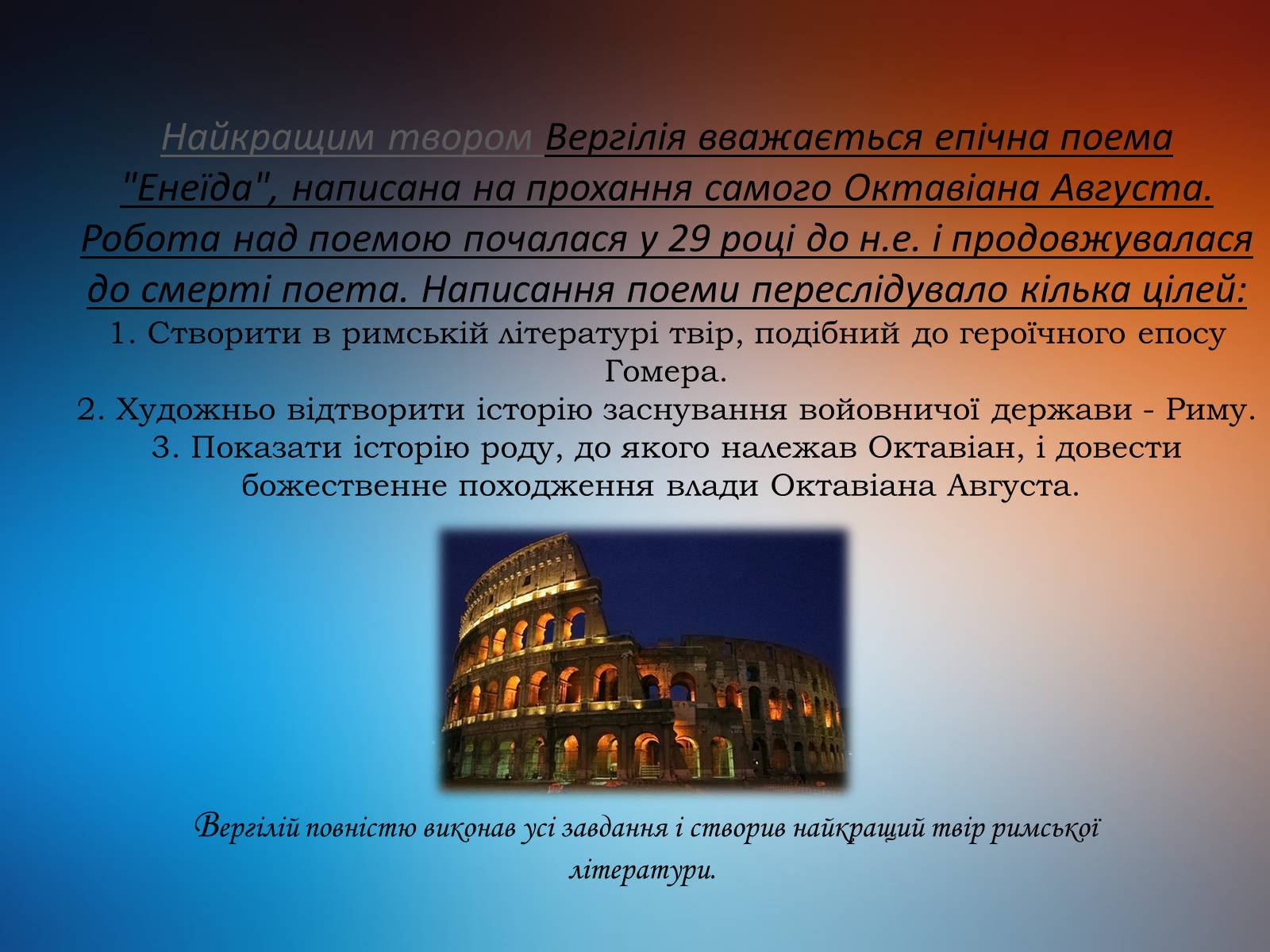 Найкращим твором Вергілія вважається епічна поема "Енеїда", написана на прохання самого Октавіана Августа. Робота над поемою почалася у 29 році до н.е. і продовжувалася до смерті поета. Написання поеми переслідувало кілька цілей:
1. Створити в римській літературі твір, подібний до героїчного епосу Гомера.
2. Художньо відтворити історію заснування войовничої держави - Риму.
3. Показати історію роду, до якого належав Октавіан, і довести божественне походження влади Октавіана Августа.

Вергілій повністю виконав усі завдання і створив найкращий твір римської літератури.